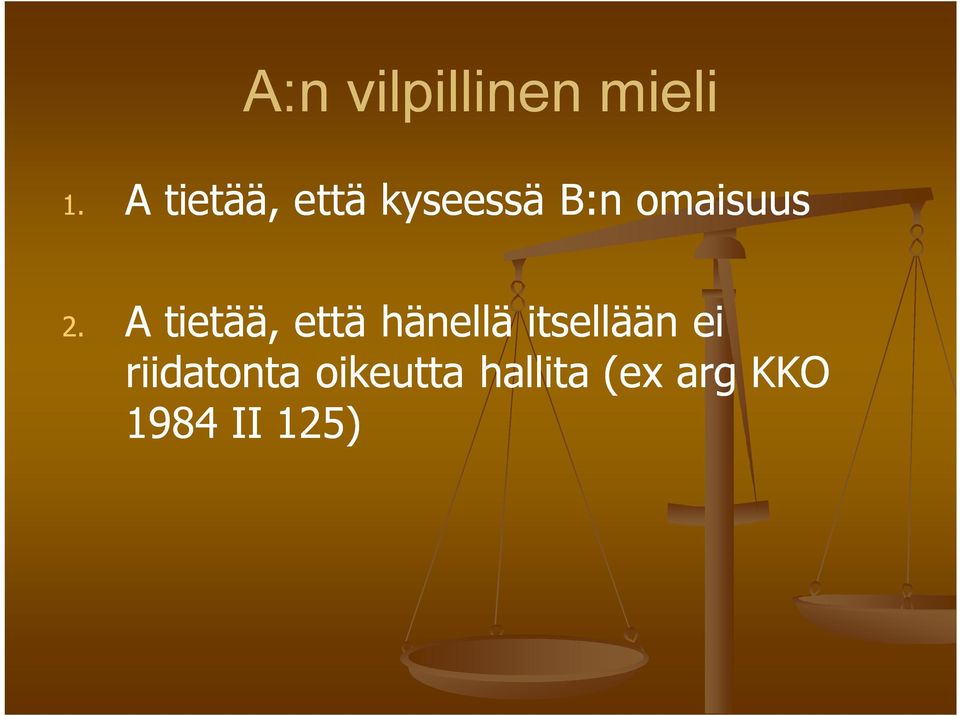 A:n vilpillinen mieli

1. A tietää, että kyseessä B:n omaisuus

2. A tietää, että hänellä itsellään ei riidatonta oikeutta hallita (ex arg KKO 1984 II 125)